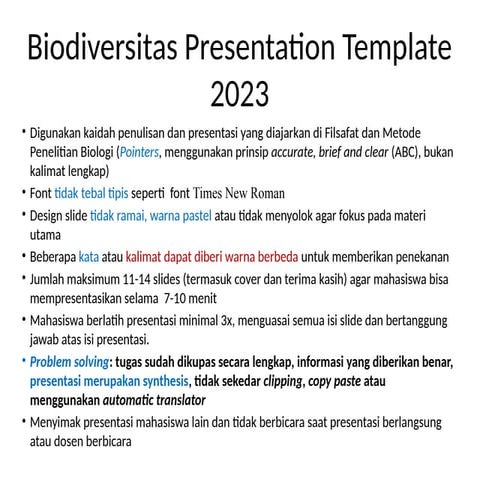 Biodiversitas Presentation Template 2023

• Digunakan kaidah penulisan dan presentasi yang diajarkan di Filsafat dan Metode Penelitian Biologi (Pointers, menggunakan prinsip accurate, brief and clear (ABC), bukan kalimat lengkap)
• Font tidak tebal tipis seperti font Times New Roman
• Design slide tidak ramai, warna pastel atau tidak menyolok agar fokus pada materi utama
• Beberapa kata atau kalimat dapat diberi warna berbeda untuk memberikan penekanan
• Jumlah maksimum 11-14 slides (termasuk cover dan terima kasih) agar mahasiswa bisa mempresentasikan selama 7-10 menit
• Mahasiswa berlatih presentasi minimal 3x, menguasai semua isi slide dan bertanggung jawab atas isi presentasi.
• Problem solving: tugas sudah dikupas secara lengkap, informasi yang diberikan benar, presentasi merupakan synthesis, tidak sekedar clipping, copy paste atau menggunakan automatic translator
• Menyimak presentasi mahasiswa lain dan tidak berbicara saat presentasi berlangsung atau dosen berbicara